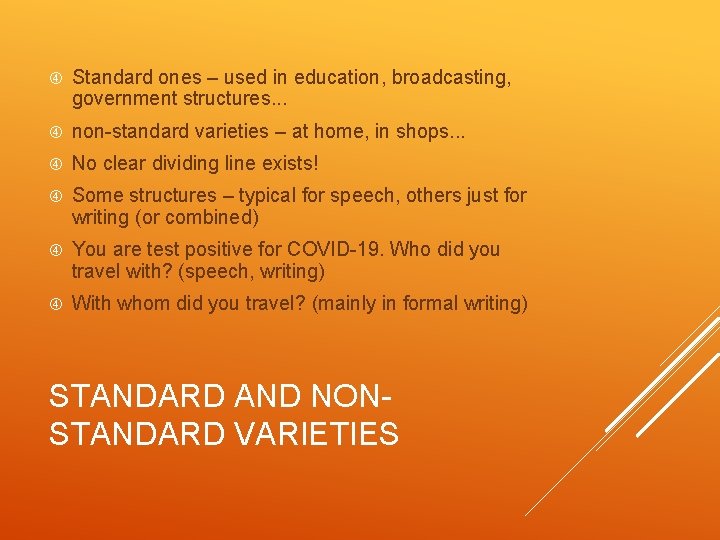 Standard ones – used in education, broadcasting, government structures...

non-standard varieties – at home, in shops...

No clear dividing line exists!

Some structures – typical for speech, others just for writing (or combined)

You are test positive for COVID-19. Who did you travel with? (speech, writing)

With whom did you travel? (mainly in formal writing)

STANDARD AND NON-STANDARD VARIETIES